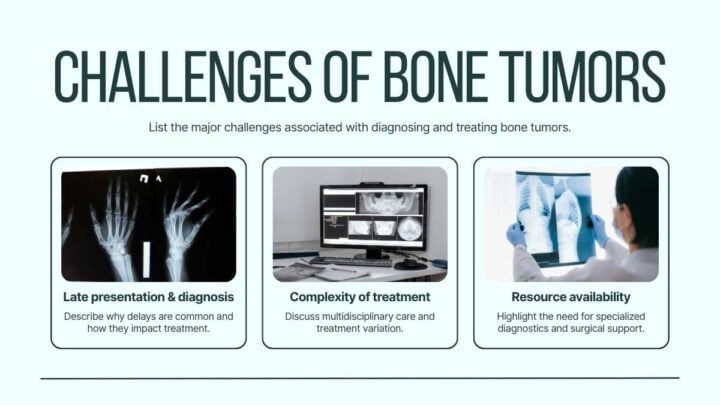 CHALLENGES OF BONE TUMORS

List the major challenges associated with diagnosing and treating bone tumors.

Late presentation & diagnosis

Describe why delays are common and how they impact treatment.

Complexity of treatment

Discuss multidisciplinary care and treatment variation.

Resource availability

Highlight the need for specialized diagnostics and surgical support.